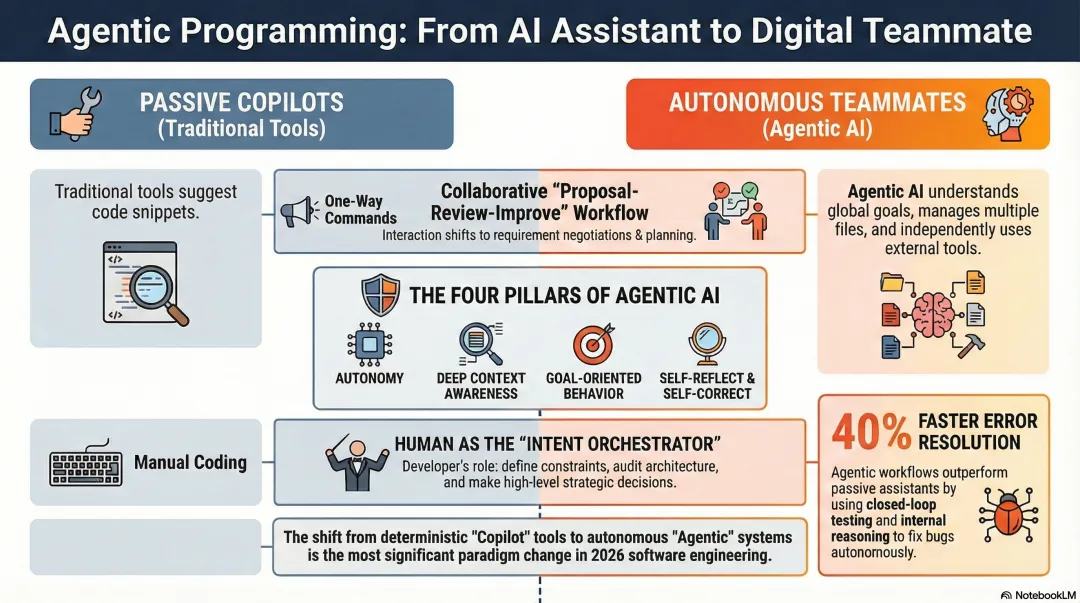 Agentic Programming: From AI Assistant to Digital Teammate

PASSIVE COPILOTS
(Traditional Tools)

AUTONOMOUS TEAMMATES
(Agentic AI)

Traditional tools suggest code snippets.

</>
</>

One-Way Commands

Collaborative "Proposal-Review-Improve" Workflow

Interaction shifts to requirement negotiations & planning.

Agentic AI understands global goals, manages multiple files, and independently uses external tools.

THE FOUR PILLARS OF AGENTIC AI

AUTONOMY

DEEP CONTEXT AWARENESS

GOAL-ORIENTED BEHAVIOR

SELF-REFLECT & SELF-CORRECT

Manual Coding

HUMAN AS THE "INTENT ORCHESTRATOR"

Developer's role: define constraints, audit architecture, and make high-level strategic decisions.

40% FASTER ERROR RESOLUTION

Agentic workflows outperform passive assistants by using closed-loop testing and internal reasoning to fix bugs autonomously.

The shift from deterministic "Copilot" tools to autonomous "Agentic" systems is the most significant paradigm change in 2026 software engineering.

NotebookLM